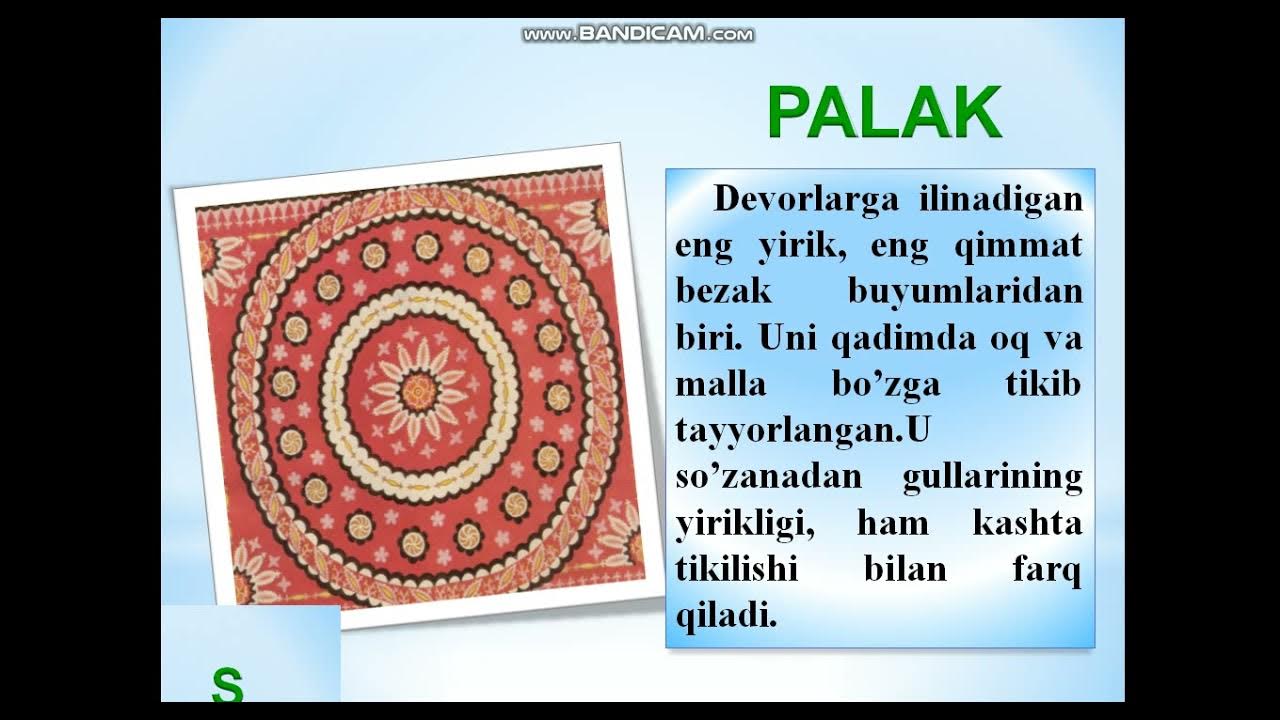 www.BANDICAM.com

PALAK

Devorlarga ilinadigan eng yirik, eng qimmat bezak buyumlaridan biri. Uni qadimda oq va malla bo’zga tikib tayyorlangan.U so’zanadan gullarining yirikligi, ham kashta tikilishi bilan farq qiladi.

S